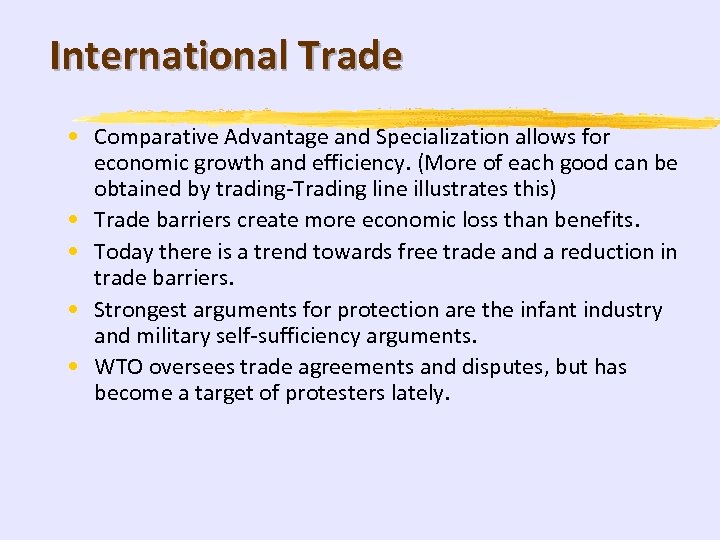 International Trade

• Comparative Advantage and Specialization allows for economic growth and efficiency. (More of each good can be obtained by trading-Trading line illustrates this)
• Trade barriers create more economic loss than benefits.
• Today there is a trend towards free trade and a reduction in trade barriers.
• Strongest arguments for protection are the infant industry and military self-sufficiency arguments.
• WTO oversees trade agreements and disputes, but has become a target of protesters lately.